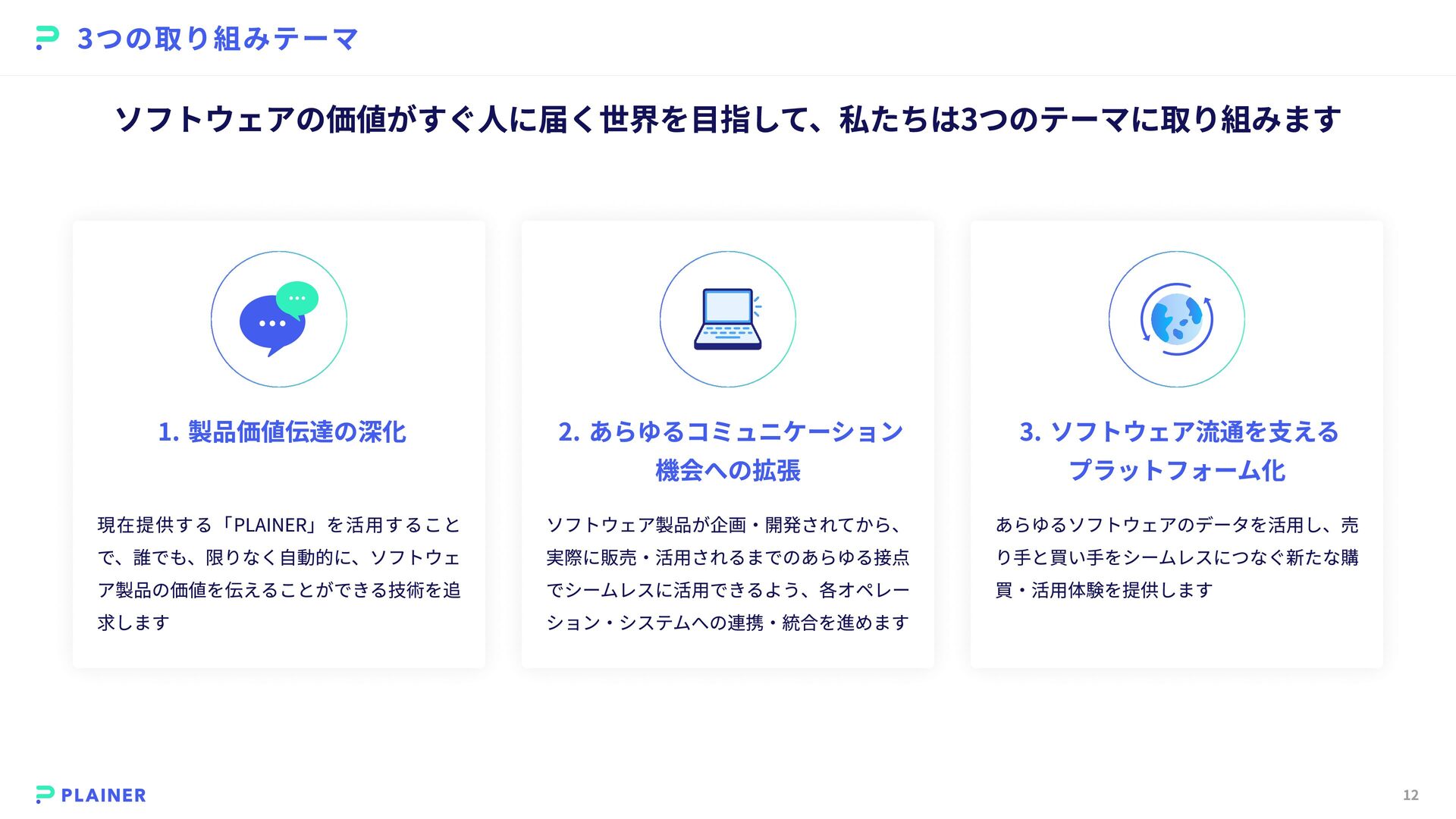 3つの取り組みテーマ

ソフトウェアの価値がすぐ人に届く世界を目指して、私たちは3つのテーマに取り組みます

1. 製品価値伝達の深化

現在提供する「PLAINER」を活用することで、誰でも、限りなく自動的に、ソフトウェア製品の価値を伝えることができる技術を追求します

2. あらゆるコミュニケーション機会への拡張

ソフトウェア製品が企画・開発されてから、実際に販売・活用されるまでのあらゆる接点でシームレスに活用できるよう、各オペレーション・システムへの連携・統合を進めます

3. ソフトウェア流通を支えるプラットフォーム化

あらゆるソフトウェアのデータを活用し、売り手と買い手をシームレスにつなぐ新たな購買・活用体験を提供します

PLAINER

12